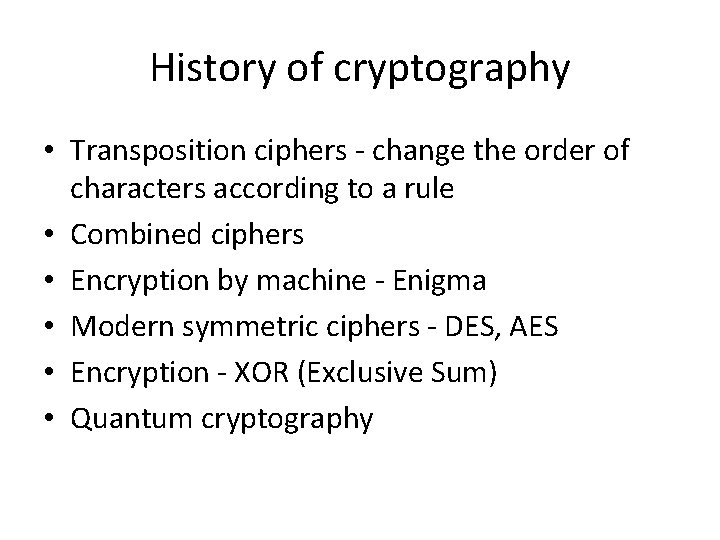 History of cryptography

• Transposition ciphers - change the order of characters according to a rule
• Combined ciphers
• Encryption by machine - Enigma
• Modern symmetric ciphers - DES, AES
• Encryption - XOR (Exclusive Sum)
• Quantum cryptography